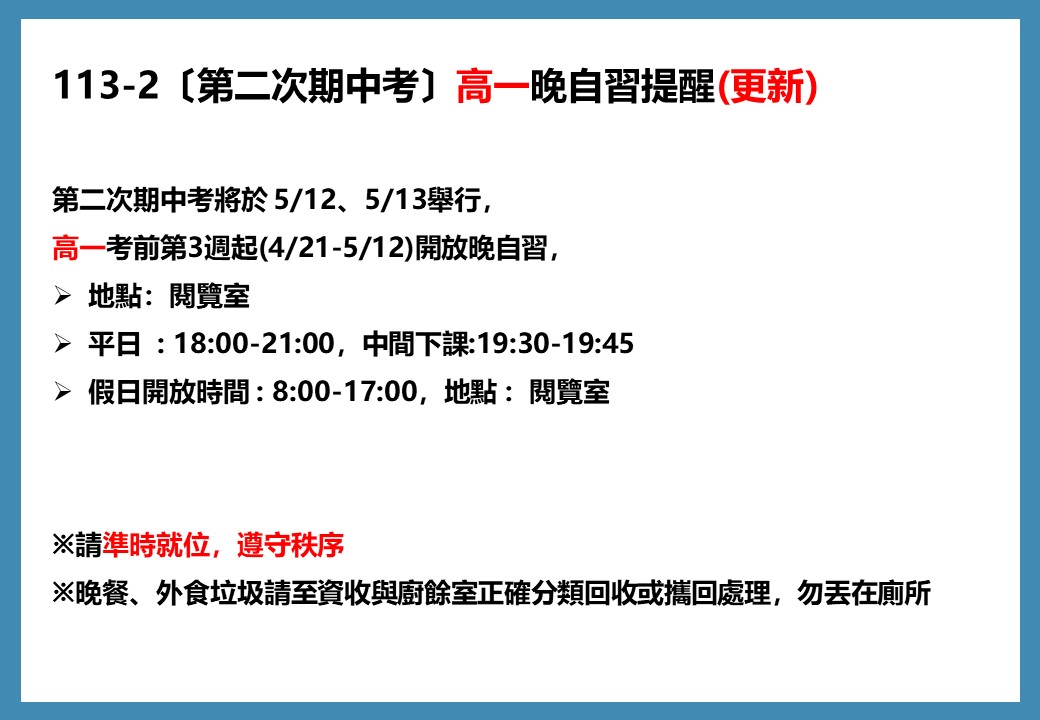 113-2〔第二次期中考〕高一晚自習提醒(更新)

第二次期中考將於 5/12、5/13舉行，
高一考前第3週起(4/21-5/12)開放晚自習，

➢ 地點：閱覽室
➢ 平日 ：18:00-21:00，中間下課:19:30-19:45
➢ 假日開放時間 : 8:00-17:00，地點： 閱覽室

※請準時就位，遵守秩序
※晚餐、外食垃圾請至資收與廚餘室正確分類回收或攜回處理，勿丟在廁所